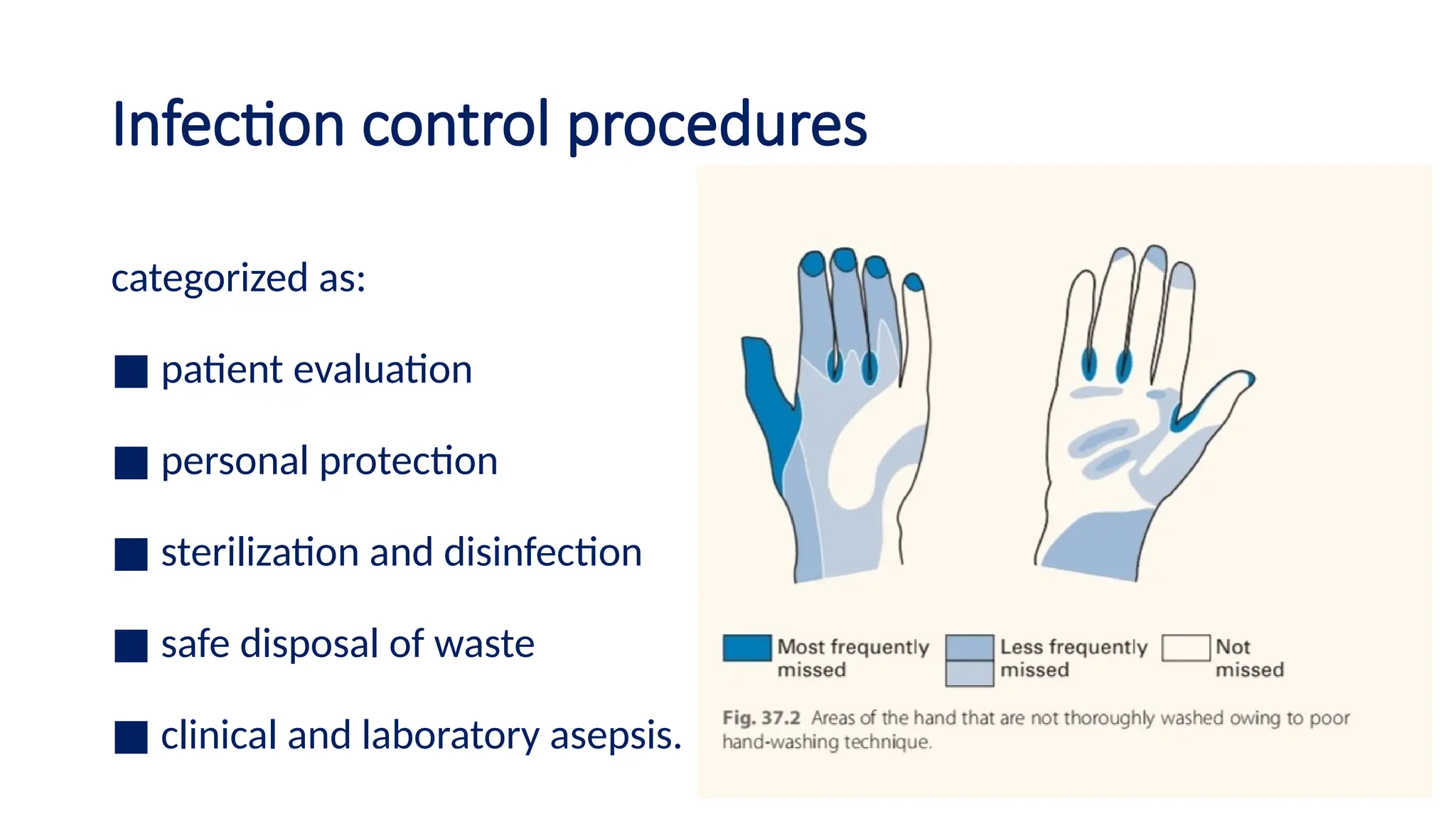 Infection control procedures

categorized as:

■ patient evaluation

■ personal protection

■ sterilization and disinfection

■ safe disposal of waste

■ clinical and laboratory asepsis.

Most frequently missed

Less frequently missed

Not missed

Fig. 37.2 Areas of the hand that are not thoroughly washed owing to poor hand-washing technique.